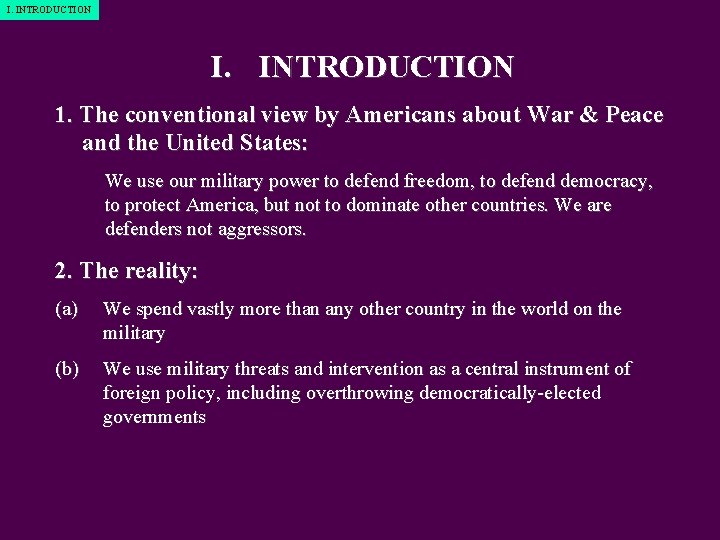 I. INTRODUCTION

I. INTRODUCTION

1. The conventional view by Americans about War & Peace and the United States:

We use our military power to defend freedom, to defend democracy, to protect America, but not to dominate other countries. We are defenders not aggressors.

2. The reality:

(a) We spend vastly more than any other country in the world on the military

(b) We use military threats and intervention as a central instrument of foreign policy, including overthrowing democratically-elected governments